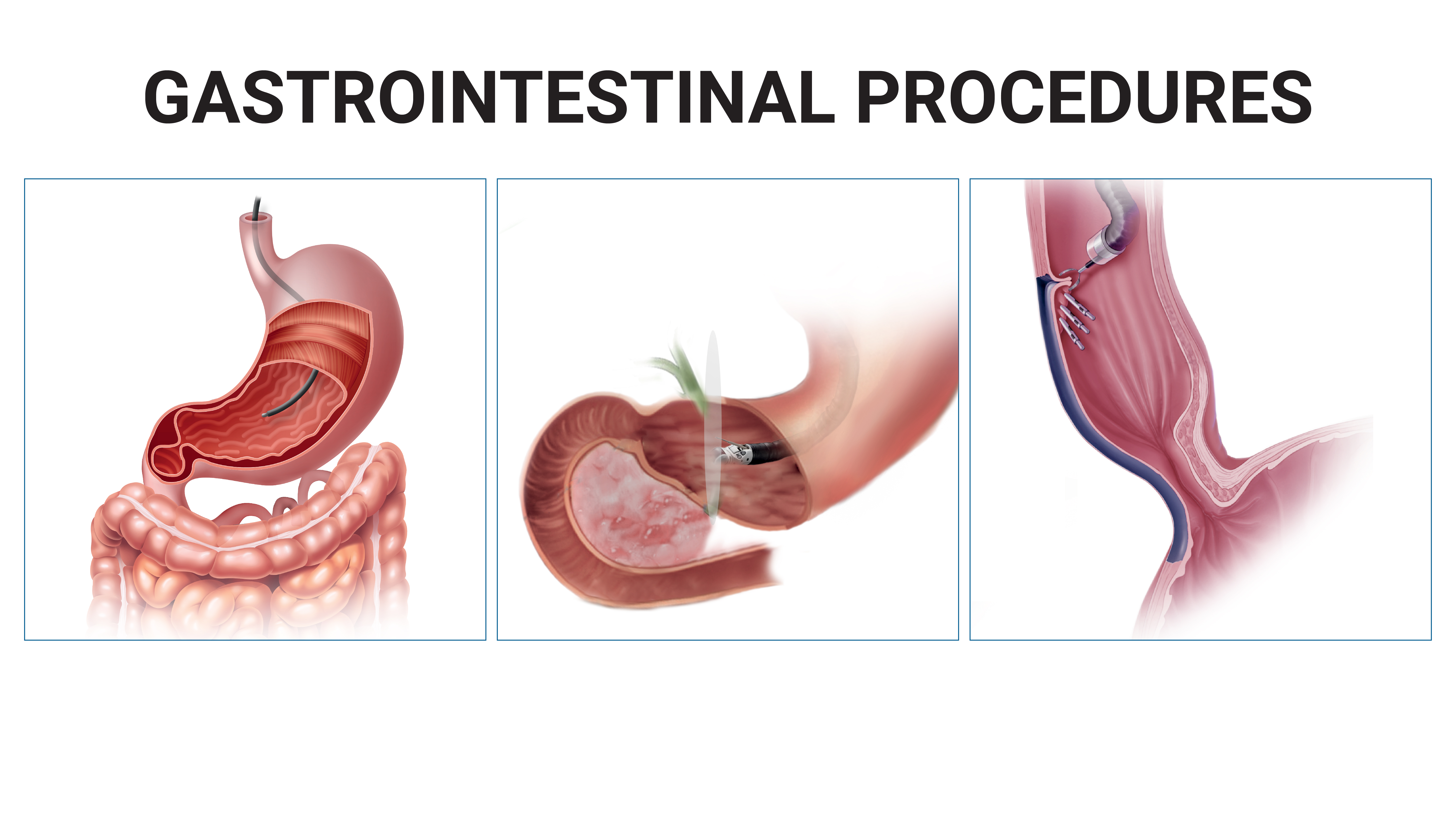 GASTROINTESTINAL PROCEDURES